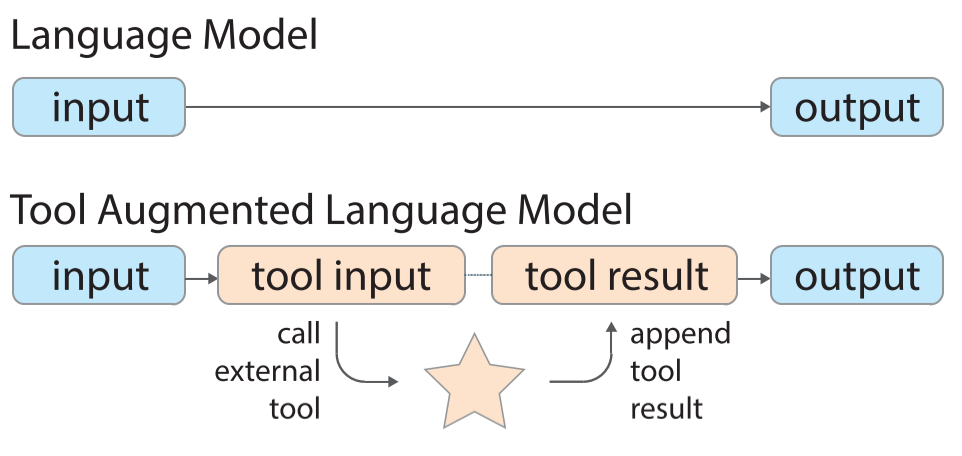 Language Model

input

output

Tool Augmented Language Model

input

tool input

tool result

output

call external tool

append tool result